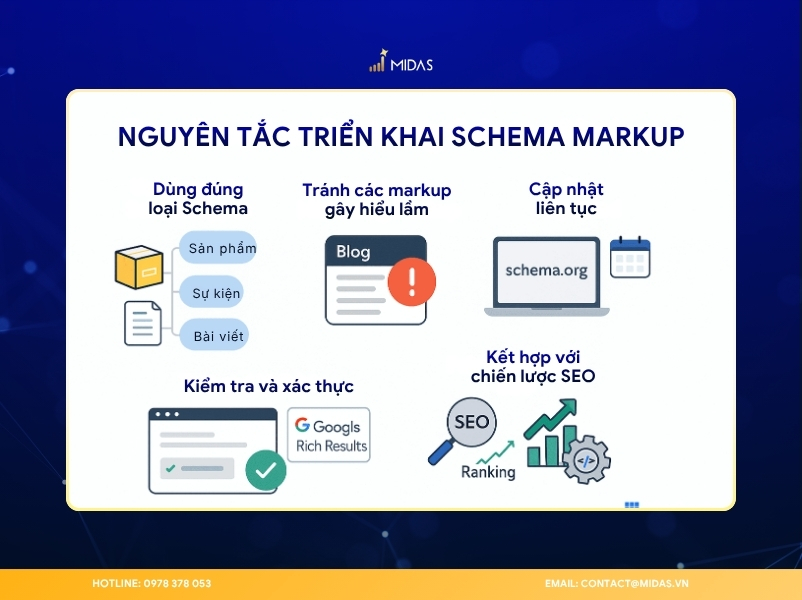 MIDAS

NGUYÊN TẮC TRIỂN KHAI SCHEMA MARKUP

Dùng đúng loại Schema

Sản phẩm

Sự kiện

Bài viết

Tránh các markup gây hiểu lầm

Blog

Cập nhật liên tục

schema.org

Kiểm tra và xác thực

Googls Rich Results

Kết hợp với chiến lược SEO

SEO

Ranking

HOTLINE: 0978 378 053

EMAIL: CONTACT@MIDAS.VN